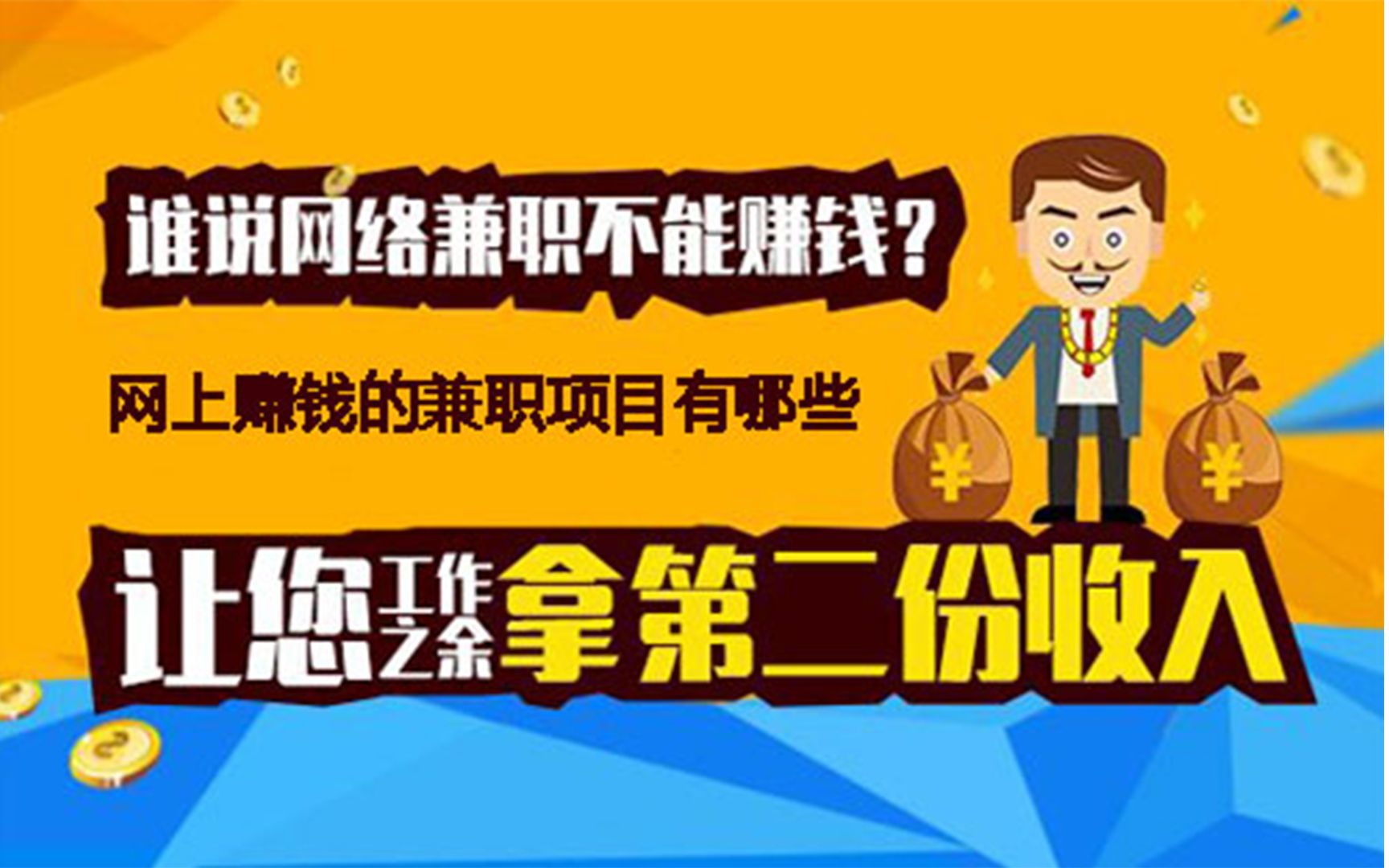 谁说网络兼职不能赚钱？

网上赚钱的兼职项目有哪些

¥

¥

让您工作之余拿第二份收入